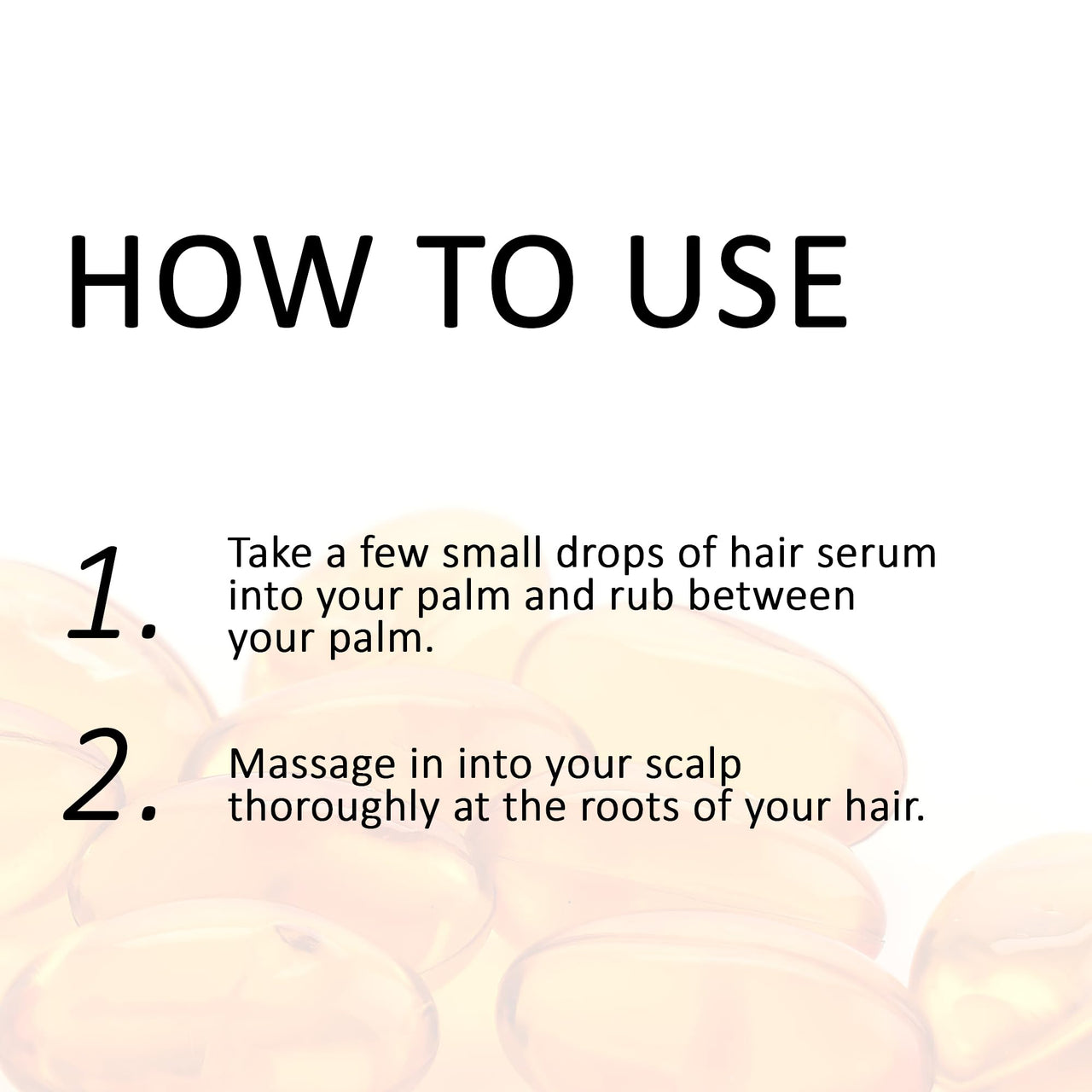 HOW TO USE

1. Take a few small drops of hair serum into your palm and rub between your palm.

2. Massage in into your scalp thoroughly at the roots of your hair.